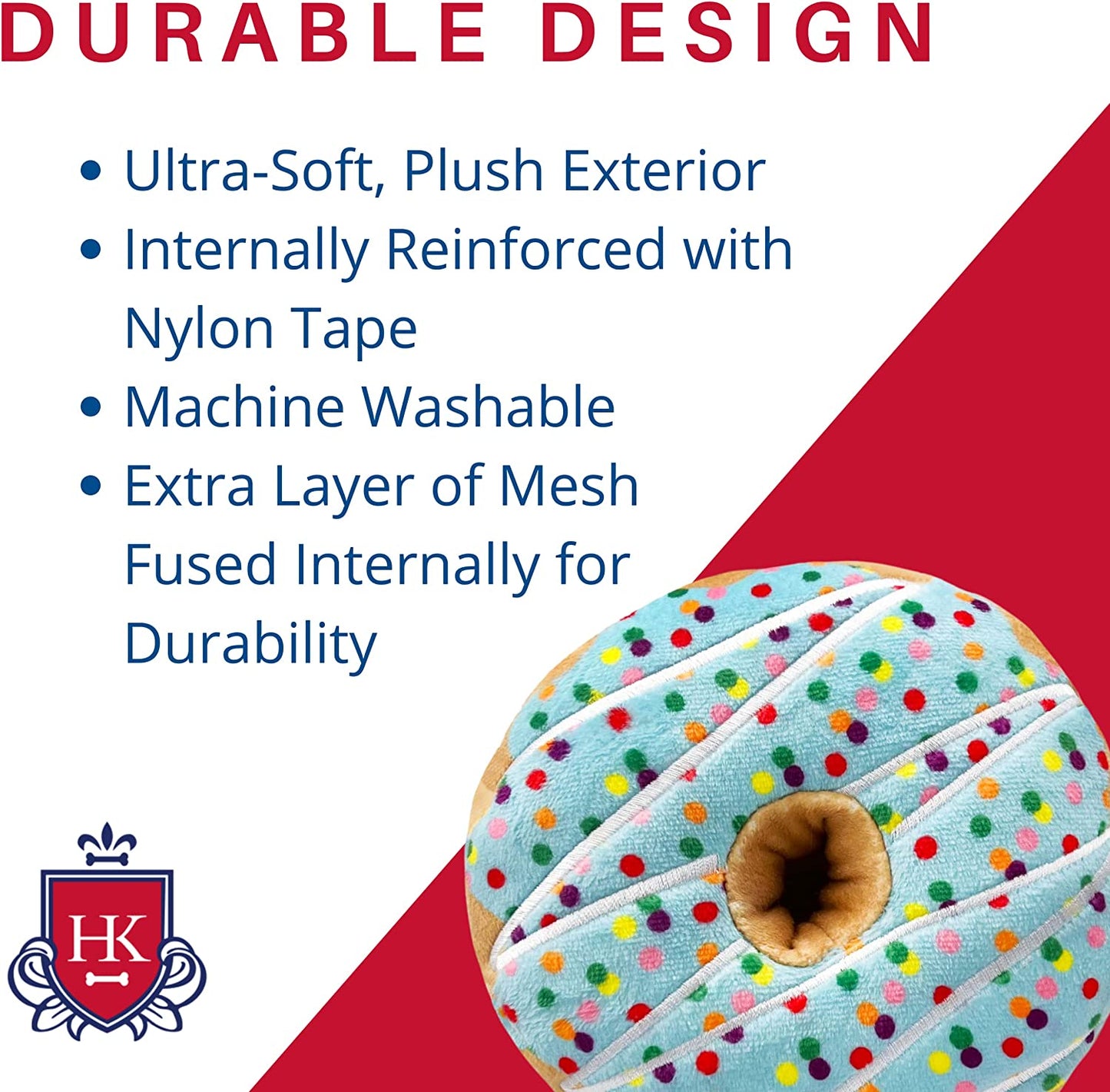 DURABLE DESIGN

• Ultra-Soft, Plush Exterior
• Internally Reinforced with Nylon Tape
• Machine Washable
• Extra Layer of Mesh Fused Internally for Durability

HK